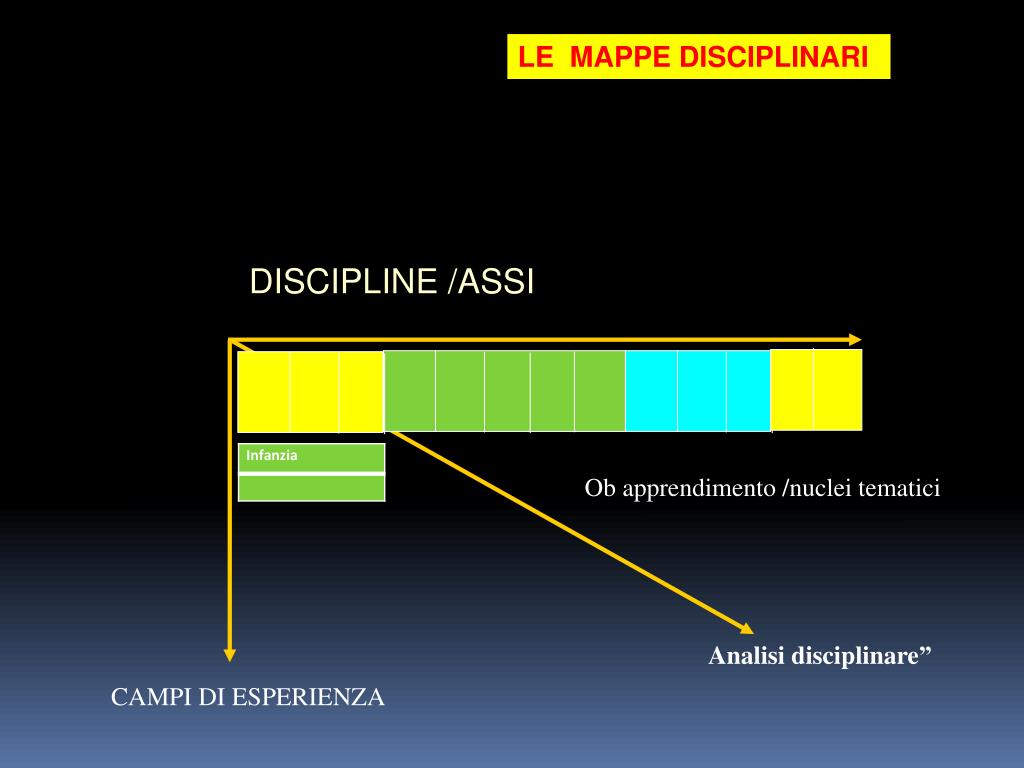 LE MAPPE DISCIPLINARI

DISCIPLINE /ASSI

Infanzia

Ob apprendimento /nuclei tematici

Analisi disciplinare”

CAMPI DI ESPERIENZA